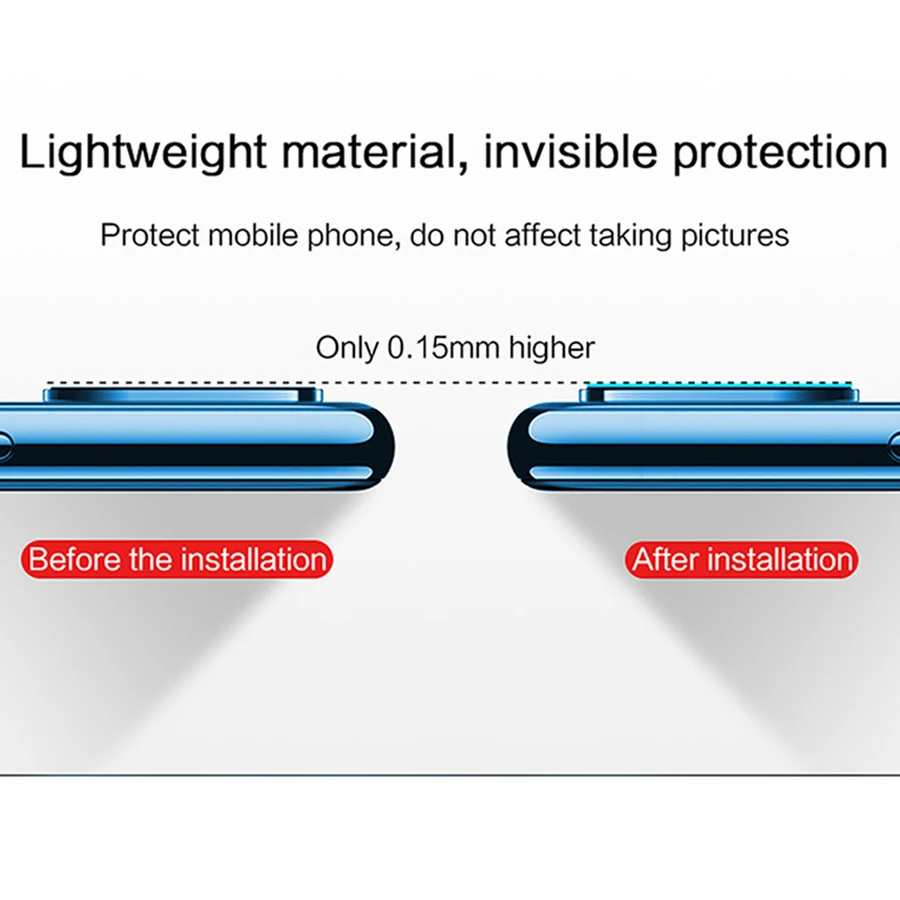 Lightweight material, invisible protection

Protect mobile phone, do not affect taking pictures

Only 0.15mm higher

Before the installation

After installation